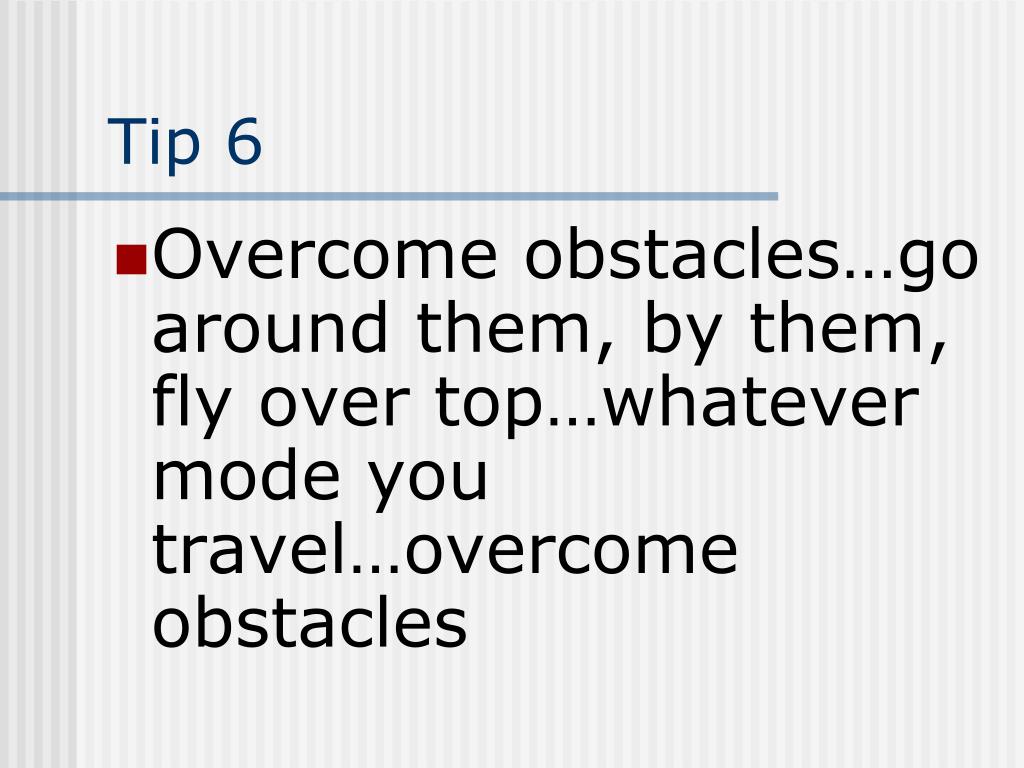 Tip 6

Overcome obstacles…go around them, by them, fly over top…whatever mode you travel…overcome obstacles